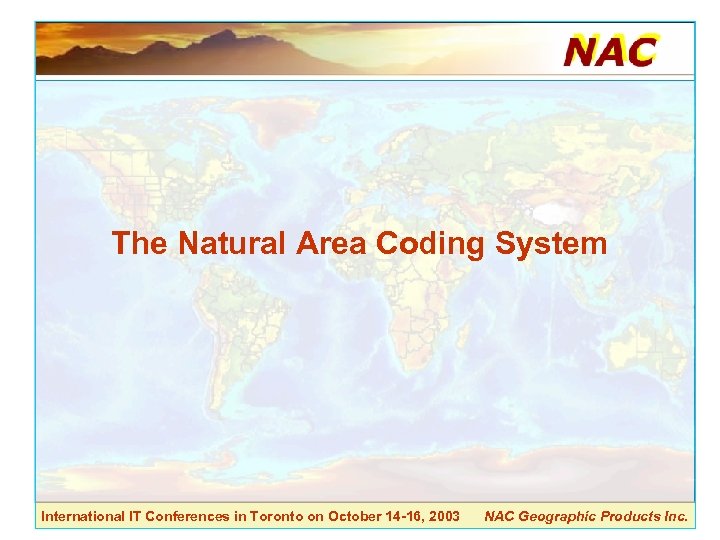 NAC

The Natural Area Coding System

International IT Conferences in Toronto on October 14-16, 2003 NAC Geographic Products Inc.